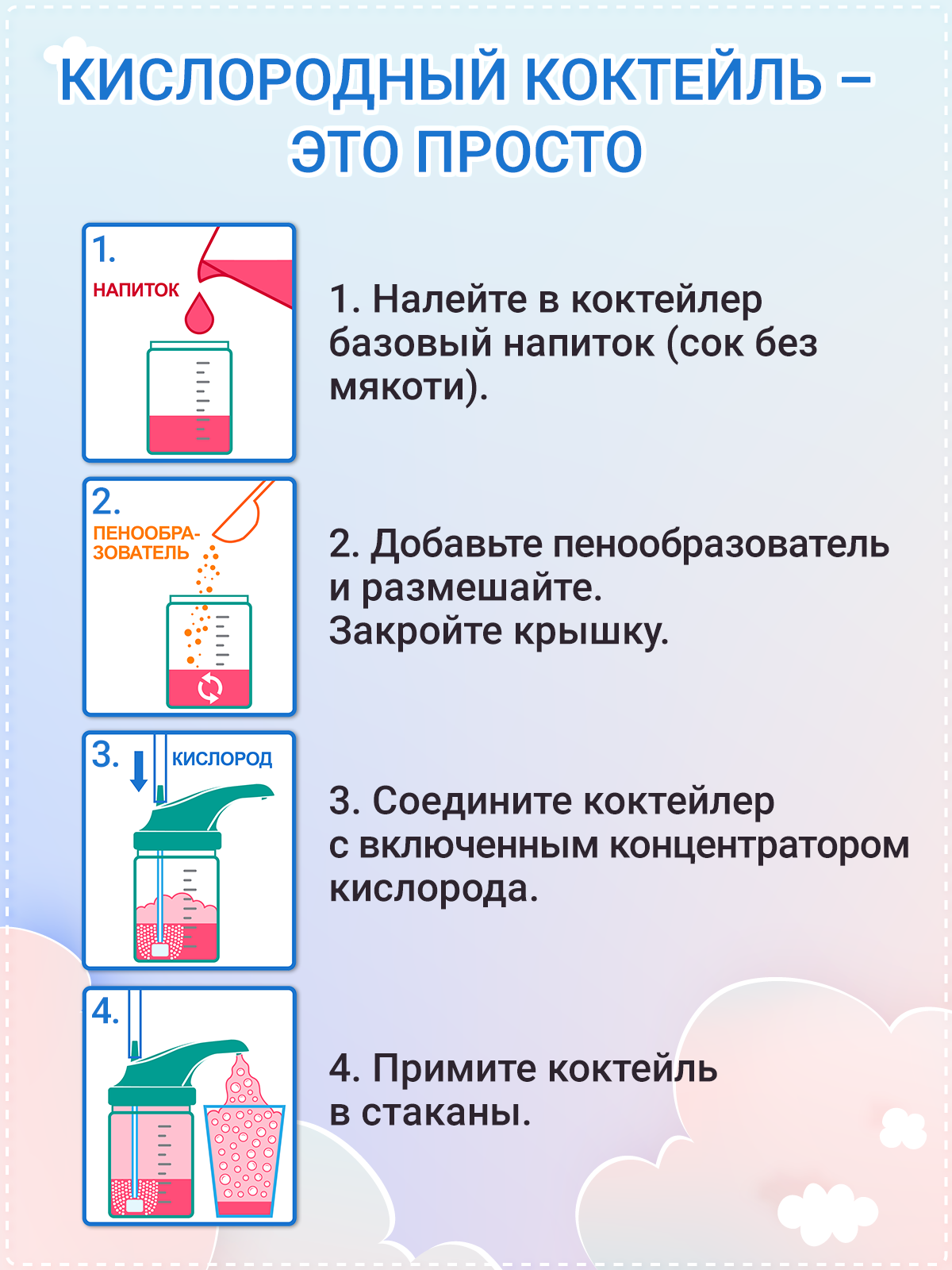 КИСЛОРОДНЫЙ КОКТЕЙЛЬ – ЭТО ПРОСТО

1.
НАПИТОК

1. Налейте в коктейлер базовый напиток (сок без мякоти).

2.
ПЕНООБРАЗОВАТЕЛЬ

2. Добавьте пенообразователь и размешайте.
Закройте крышку.

3.
КИСЛОРОД

3. Соедините коктейлер с включенным концентратором кислорода.

4.

4. Примите коктейль в стаканы.